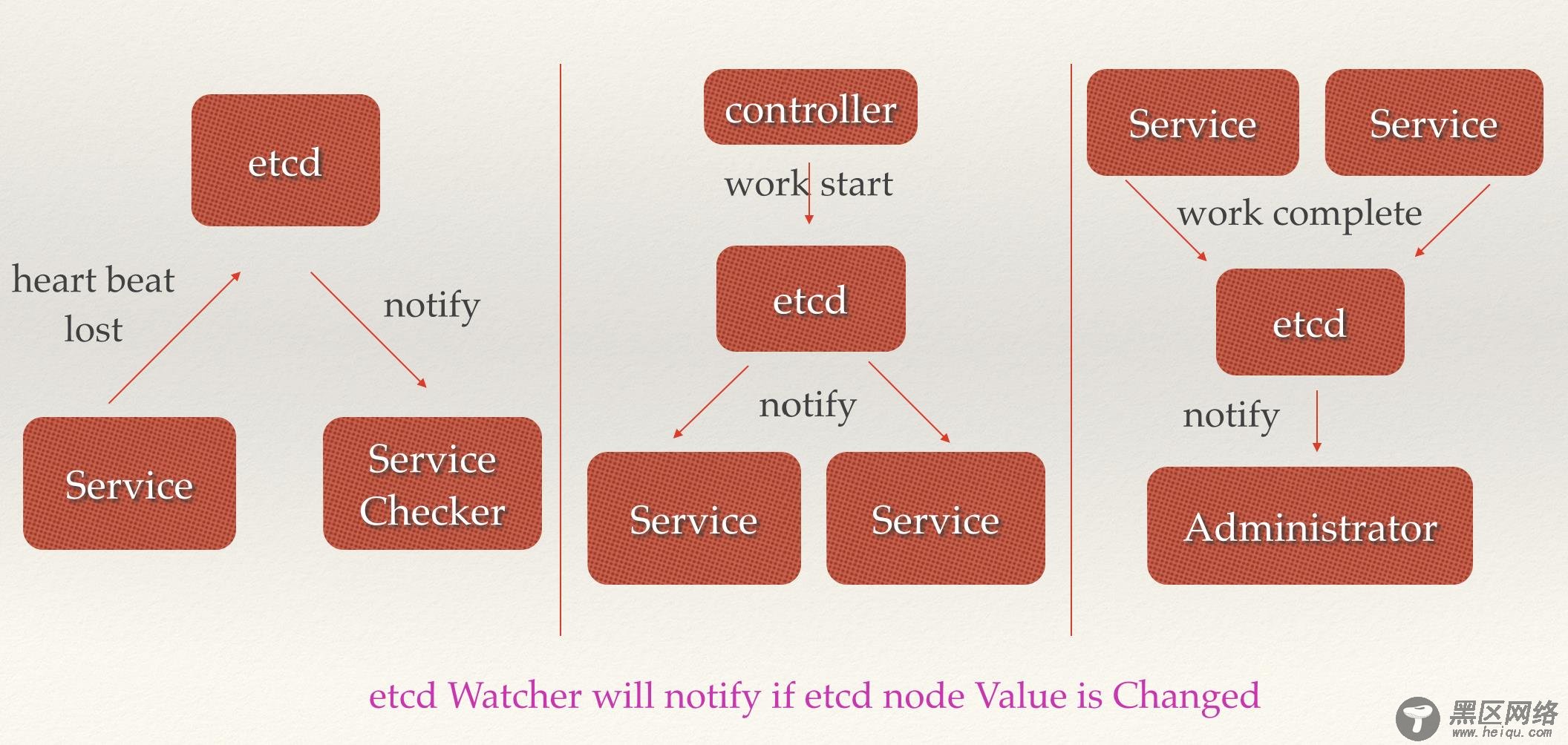 etcd

heart beat lost

notify

Service

Service Checker

controller

work start

etcd

notify

Service

Service

Service

Service

work complete

etcd

notify

Administrator

etcd Watcher will notify if etcd node Value is Changed

黑区网络
www.heiqu.com